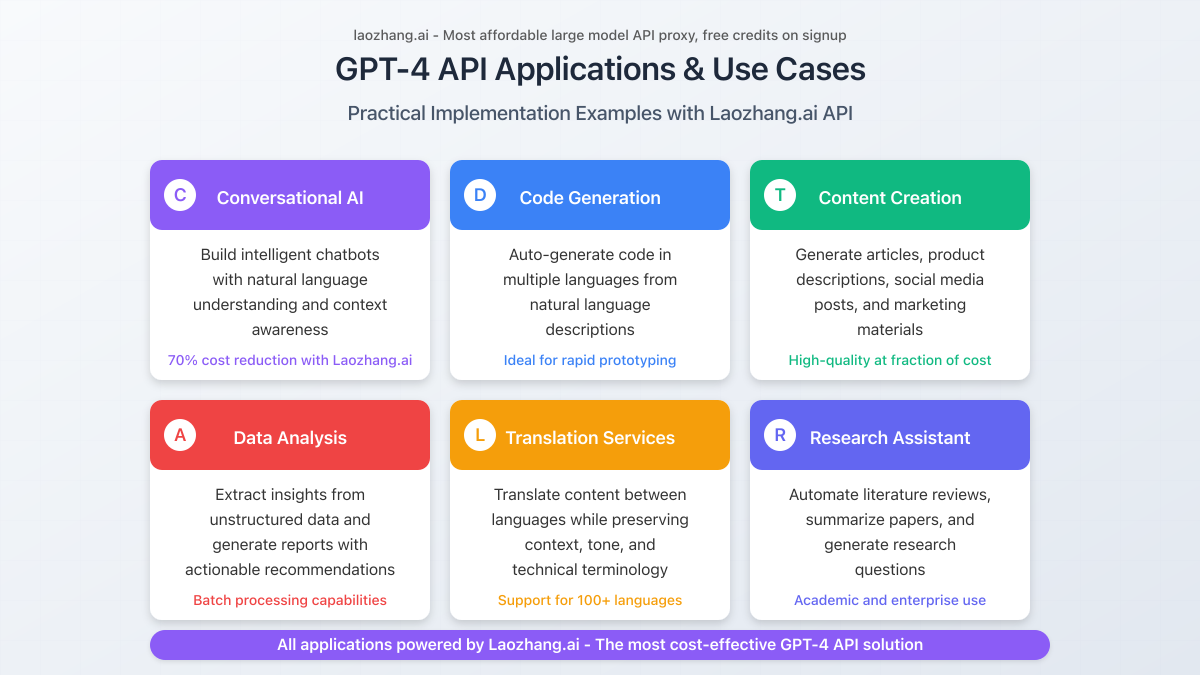 laozhang.ai - Most affordable large model API proxy, free credits on signup

GPT-4 API Applications & Use Cases

Practical Implementation Examples with Laozhang.ai API

C Conversational AI

Build intelligent chatbots with natural language understanding and context awareness

70% cost reduction with Laozhang.ai

D Code Generation

Auto-generate code in multiple languages from natural language descriptions

Ideal for rapid prototyping

T Content Creation

Generate articles, product descriptions, social media posts, and marketing materials

High-quality at fraction of cost

A Data Analysis

Extract insights from unstructured data and generate reports with actionable recommendations

Batch processing capabilities

L Translation Services

Translate content between languages while preserving context, tone, and technical terminology

Support for 100+ languages

R Research Assistant

Automate literature reviews, summarize papers, and generate research questions

Academic and enterprise use

All applications powered by Laozhang.ai - The most cost-effective GPT-4 API solution